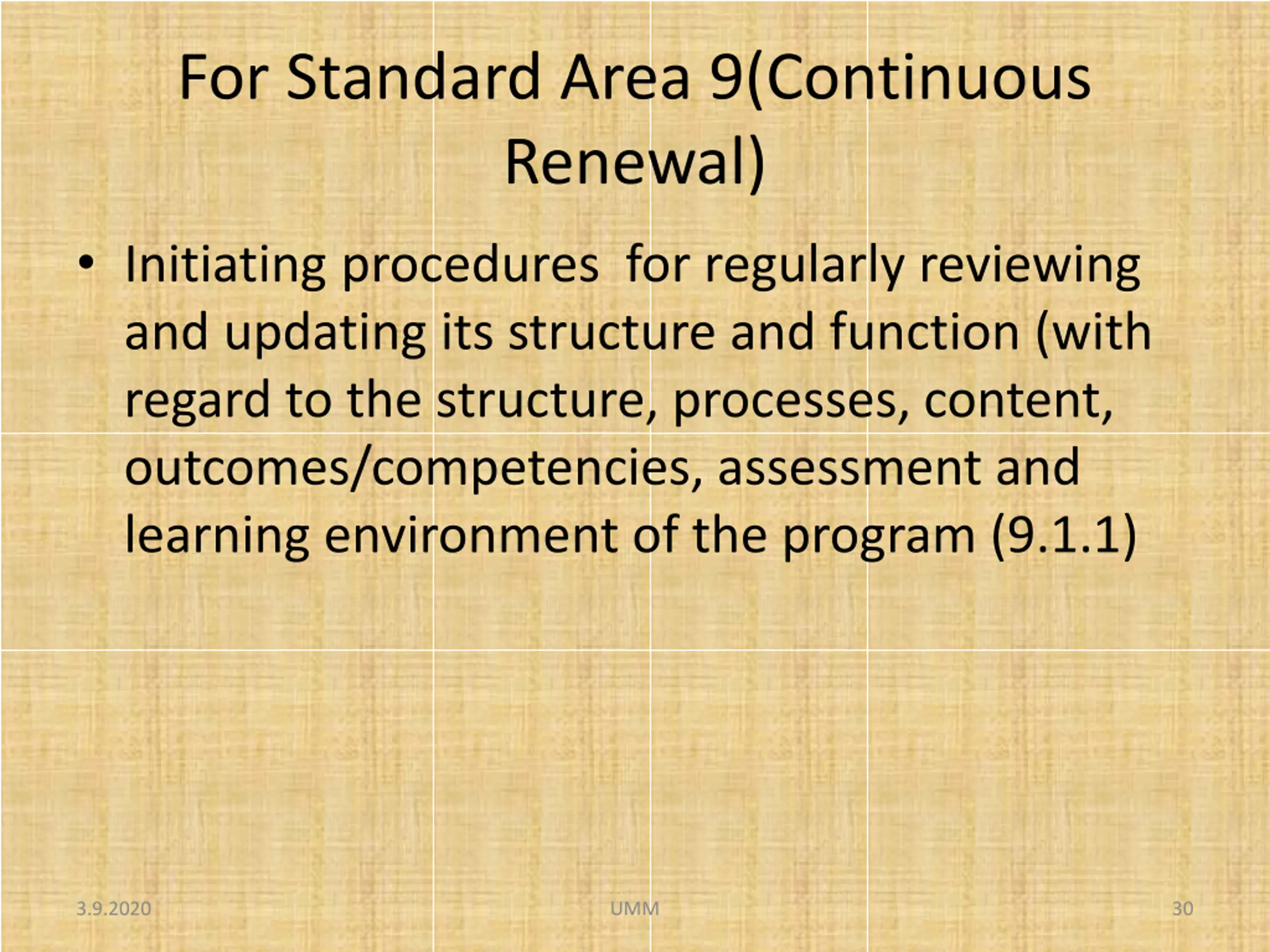 For Standard Area 9(Continuous Renewal)

• Initiating procedures for regularly reviewing and updating its structure and function (with regard to the structure, processes, content, outcomes/competencies, assessment and learning environment of the program (9.1.1)

3.9.2020

UMM

30